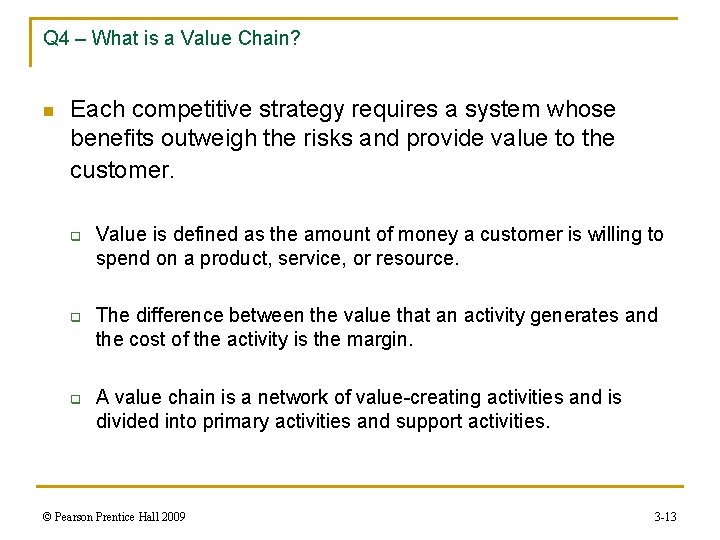 Q4 – What is a Value Chain?

Each competitive strategy requires a system whose benefits outweigh the risks and provide value to the customer.

Value is defined as the amount of money a customer is willing to spend on a product, service, or resource.

The difference between the value that an activity generates and the cost of the activity is the margin.

A value chain is a network of value-creating activities and is divided into primary activities and support activities.

© Pearson Prentice Hall 2009

3-13